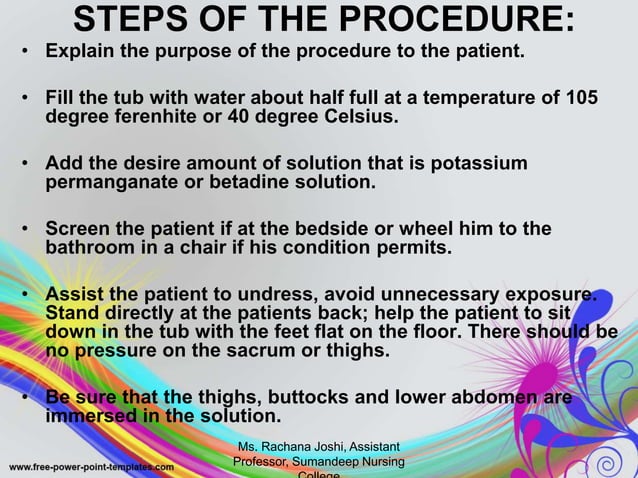 STEPS OF THE PROCEDURE:

• Explain the purpose of the procedure to the patient.

• Fill the tub with water about half full at a temperature of 105 degree ferenhite or 40 degree Celsius.

• Add the desire amount of solution that is potassium permanganate or betadine solution.

• Screen the patient if at the bedside or wheel him to the bathroom in a chair if his condition permits.

• Assist the patient to undress, avoid unnecessary exposure. Stand directly at the patients back; help the patient to sit down in the tub with the feet flat on the floor. There should be no pressure on the sacrum or thighs.

• Be sure that the thighs, buttocks and lower abdomen are immersed in the solution.

www.free-power-point-templates.com

Ms. Rachana Joshi, Assistant Professor, Sumandeep Nursing College